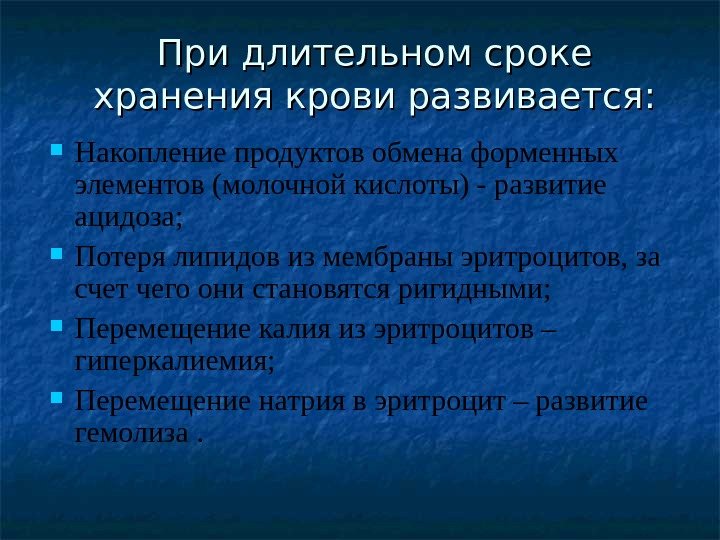 При длительном сроке хранения крови развивается:

Накопление продуктов обмена форменных элементов (молочной кислоты) - развитие ацидоза;

Потеря липидов из мембраны эритроцитов, за счет чего они становятся ригидными;

Перемещение калия из эритроцитов – гиперкалиемия;

Перемещение натрия в эритроцит – развитие гемолиза .